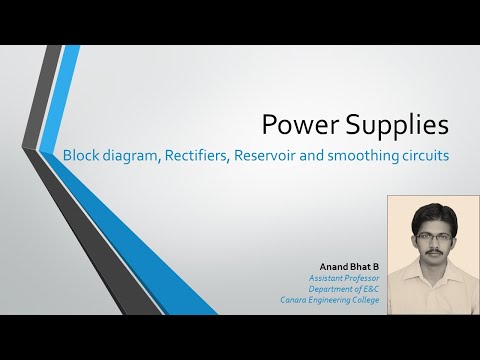 Power Supplies

Block diagram, Rectifiers, Reservoir and smoothing circuits

Anand Bhat B
Assistant Professor
Department of E&C
Canara Engineering College